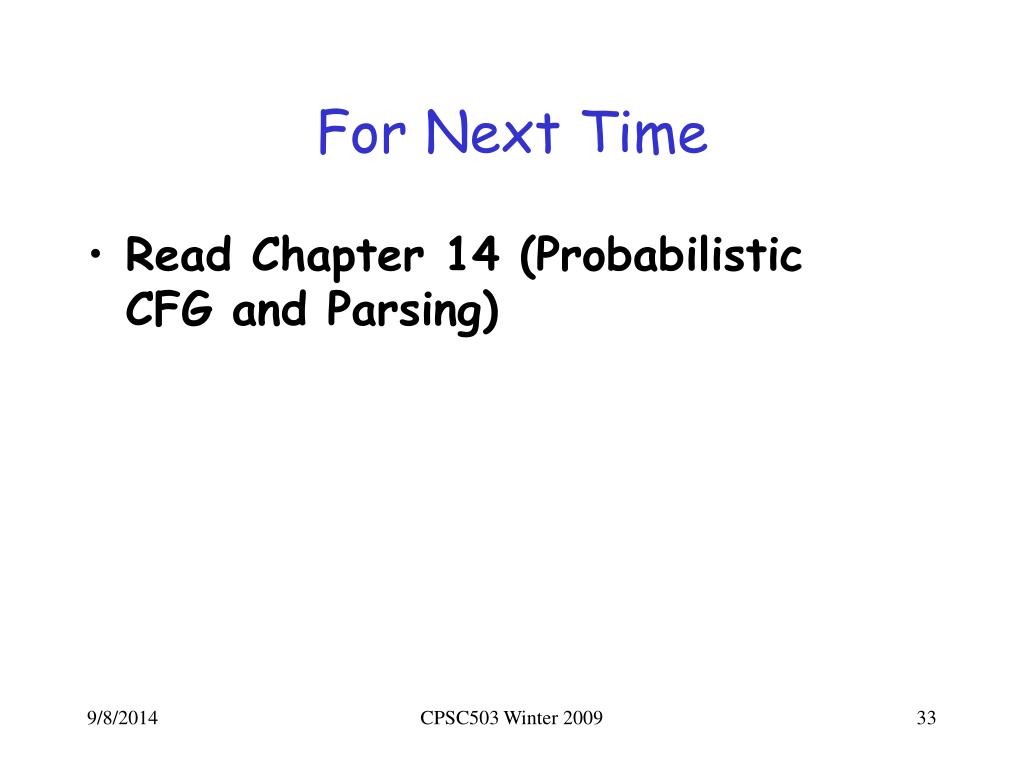 For Next Time

• Read Chapter 14 (Probabilistic CFG and Parsing)

9/8/2014

CPSC503 Winter 2009

33